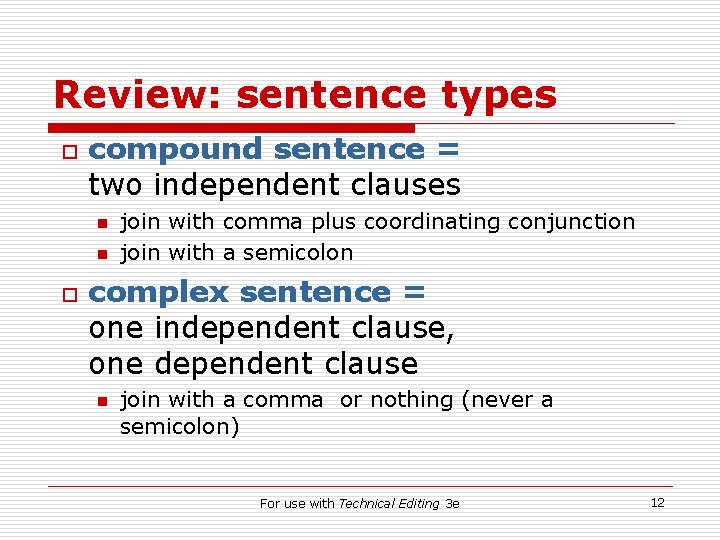 Review: sentence types

compound sentence =
two independent clauses

join with comma plus coordinating conjunction

join with a semicolon

complex sentence =
one independent clause,
one dependent clause

join with a comma  or nothing (never a semicolon)

For use with Technical Editing 3e

12